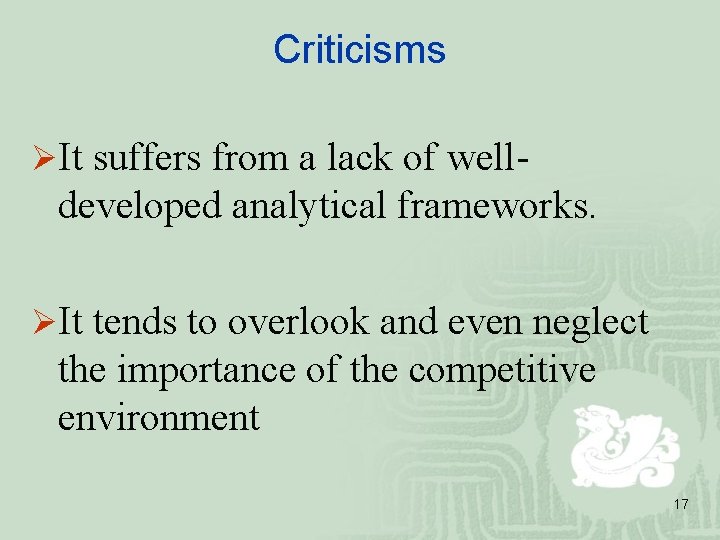 Criticisms

➢It suffers from a lack of well-developed analytical frameworks.

➢It tends to overlook and even neglect the importance of the competitive environment

17